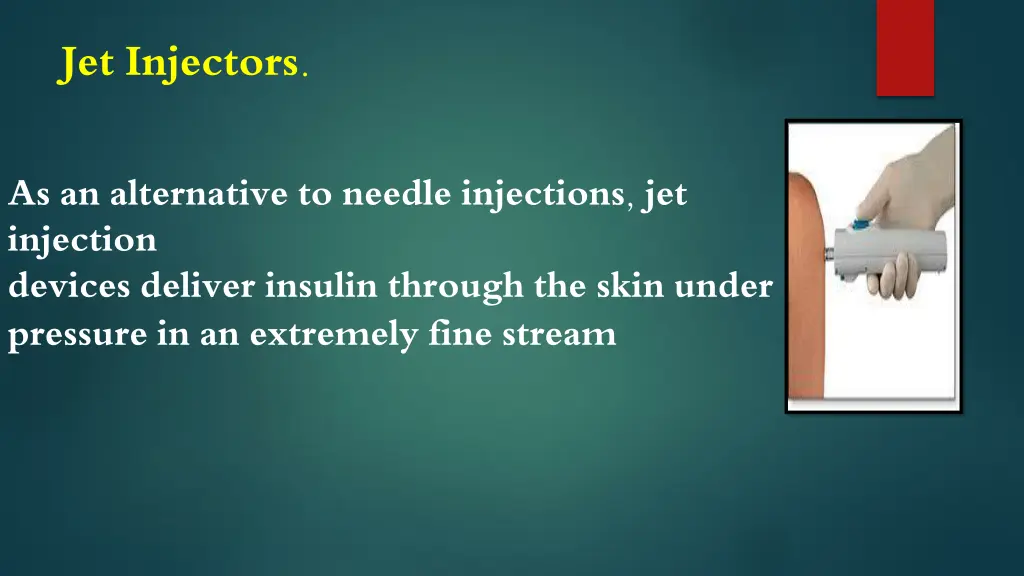 Jet Injectors.

As an alternative to needle injections, jet injection devices deliver insulin through the skin under pressure in an extremely fine stream